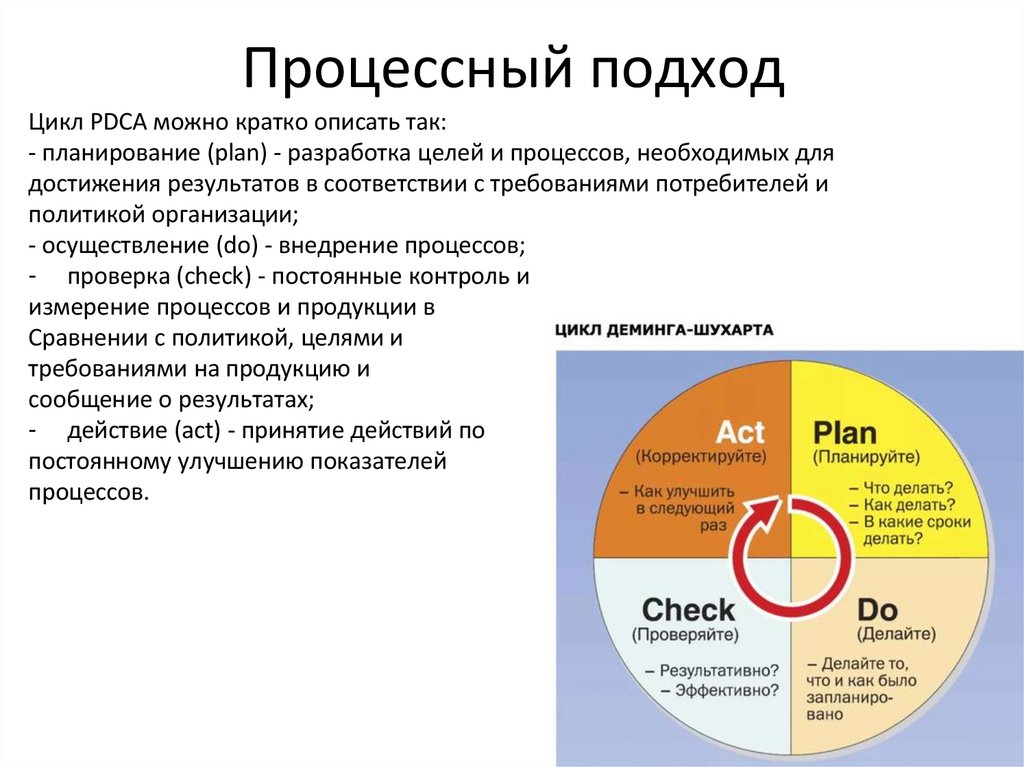 Процессный подход

Цикл PDCA можно кратко описать так:
- планирование (plan) - разработка целей и процессов, необходимых для достижения результатов в соответствии с требованиями потребителей и политикой организации;
- осуществление (do) - внедрение процессов;
- проверка (check) - постоянные контроль и измерение процессов и продукции в Сравнении с политикой, целями и требованиями на продукцию и сообщение о результатах;
- действие (act) - принятие действий по постоянному улучшению показателей процессов.

ЦИКЛ ДЕМИНГА-ШУХАРТА

Act
(Корректируйте)
– Как улучшить в следующий раз

Plan
(Планируйте)
– Что делать?
– Как делать?
– В какие сроки делать?

Check
(Проверяйте)
– Результативно?
– Эффективно?

Do
(Делайте)
– Делайте то, что и как было запланировано